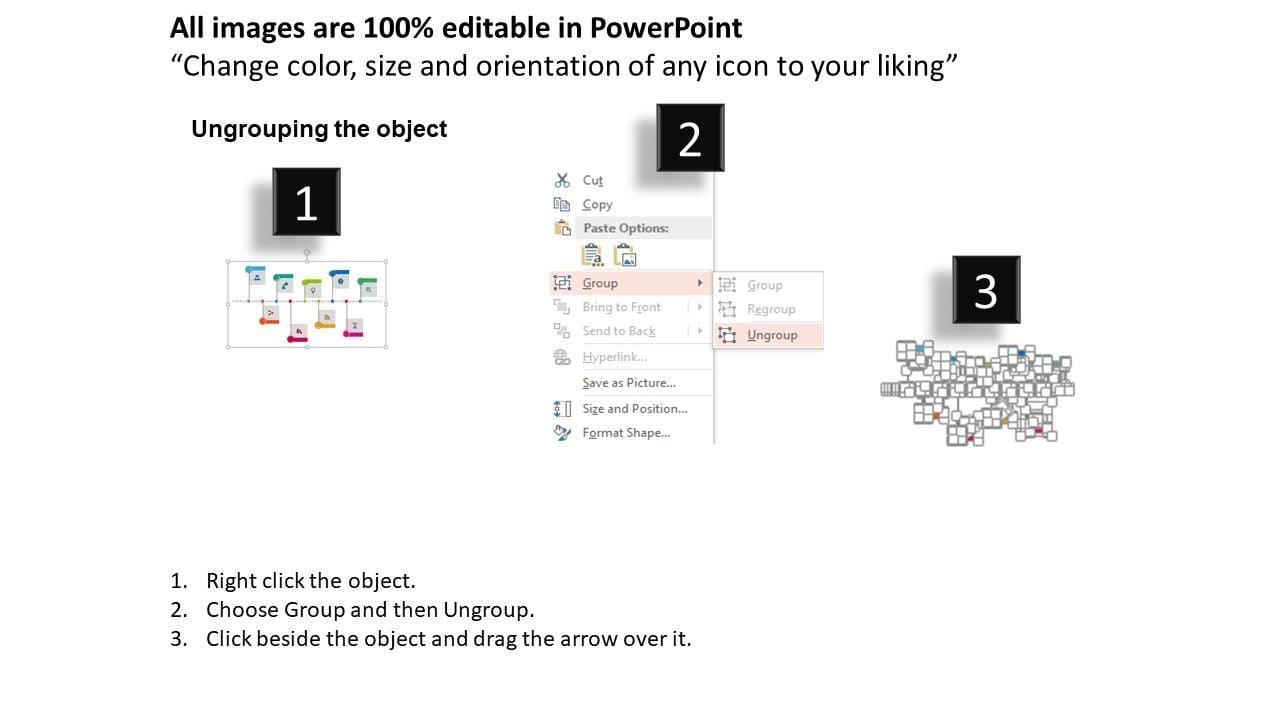 All images are 100% editable in PowerPoint
“Change color, size and orientation of any icon to your liking”

Ungrouping the object

1

2

Cut
Copy
Paste Options:
Group
Bring to Front
Send to Back
Hyperlink...
Save as Picture...
Size and Position...
Format Shape...

Group
Regroup
Ungroup

3

1. Right click the object.
2. Choose Group and then Ungroup.
3. Click beside the object and drag the arrow over it.